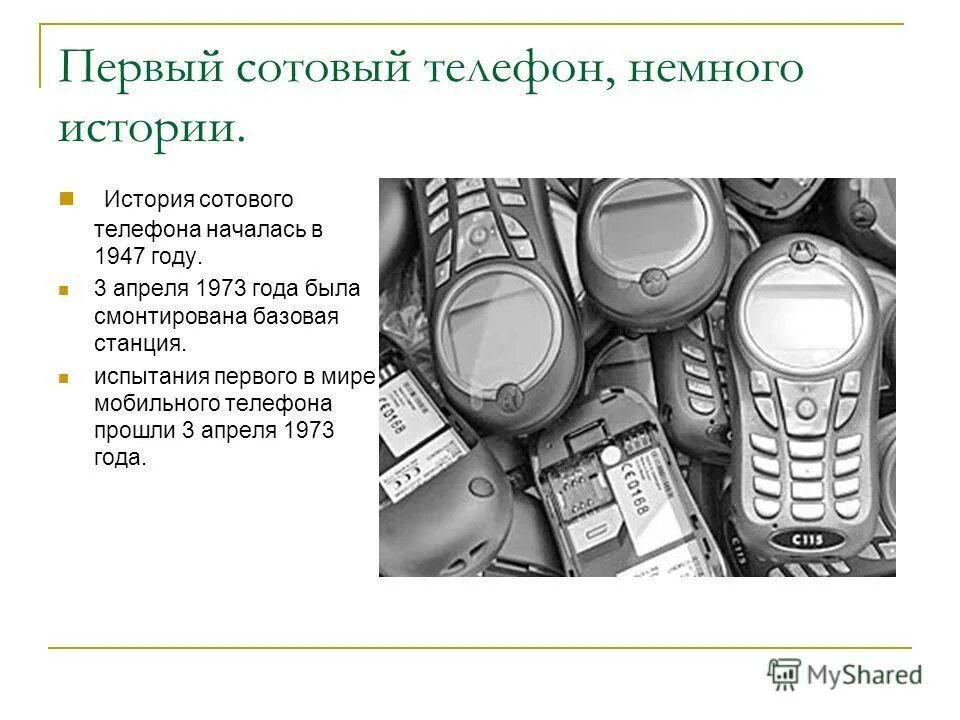 Первый сотовый телефон, немного истории.

История сотового телефона началась в 1947 году.

3 апреля 1973 года была смонтирована базовая станция.

испытания первого в мире мобильного телефона прошли 3 апреля 1973 года.

CE0168

CE0168

C115

MyShared